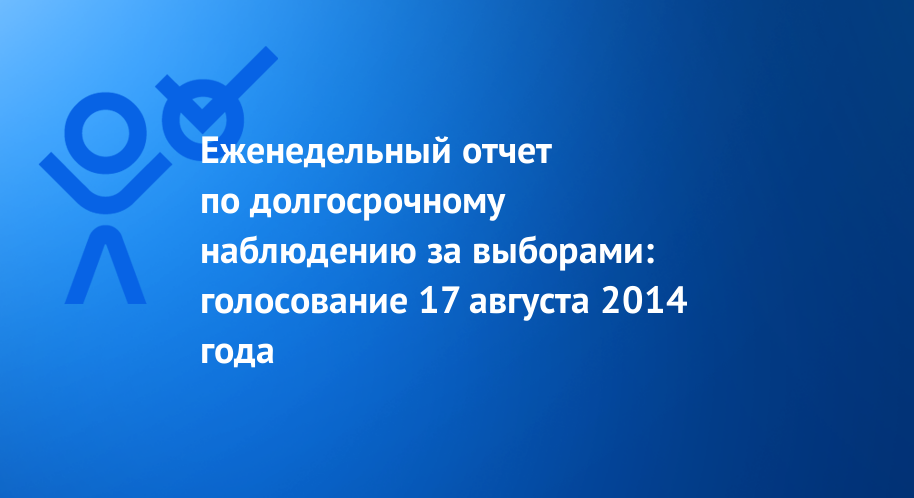 Еженедельный отчет по долгосрочному наблюдению за выборами: голосование 17 августа 2014 года